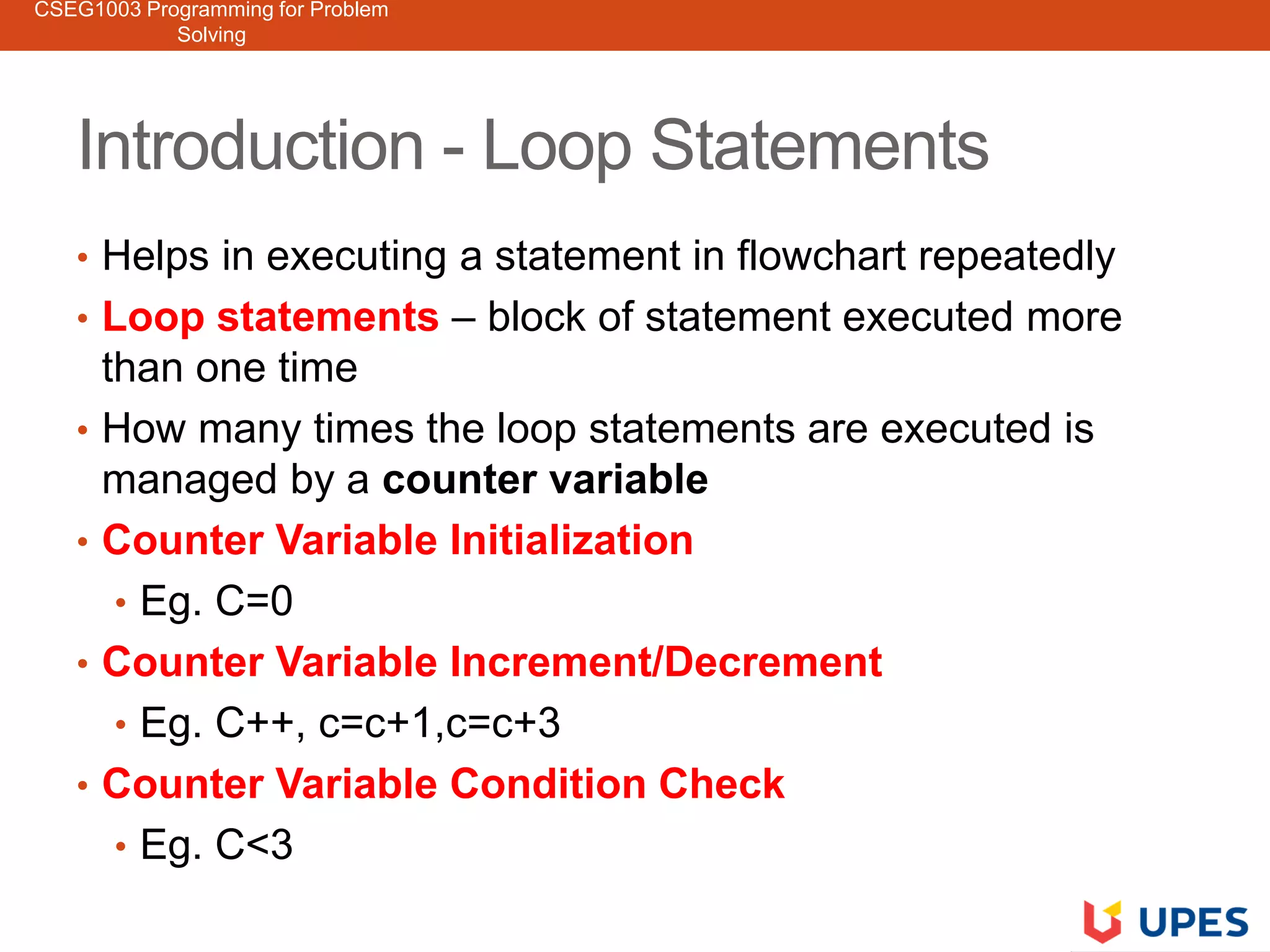 CSEG1003 Programming for Problem Solving

Introduction - Loop Statements

• Helps in executing a statement in flowchart repeatedly
• Loop statements – block of statement executed more than one time
• How many times the loop statements are executed is managed by a counter variable
• Counter Variable Initialization
  • Eg. C=0
• Counter Variable Increment/Decrement
  • Eg. C++, c=c+1,c=c+3
• Counter Variable Condition Check
  • Eg. C<3

UPES